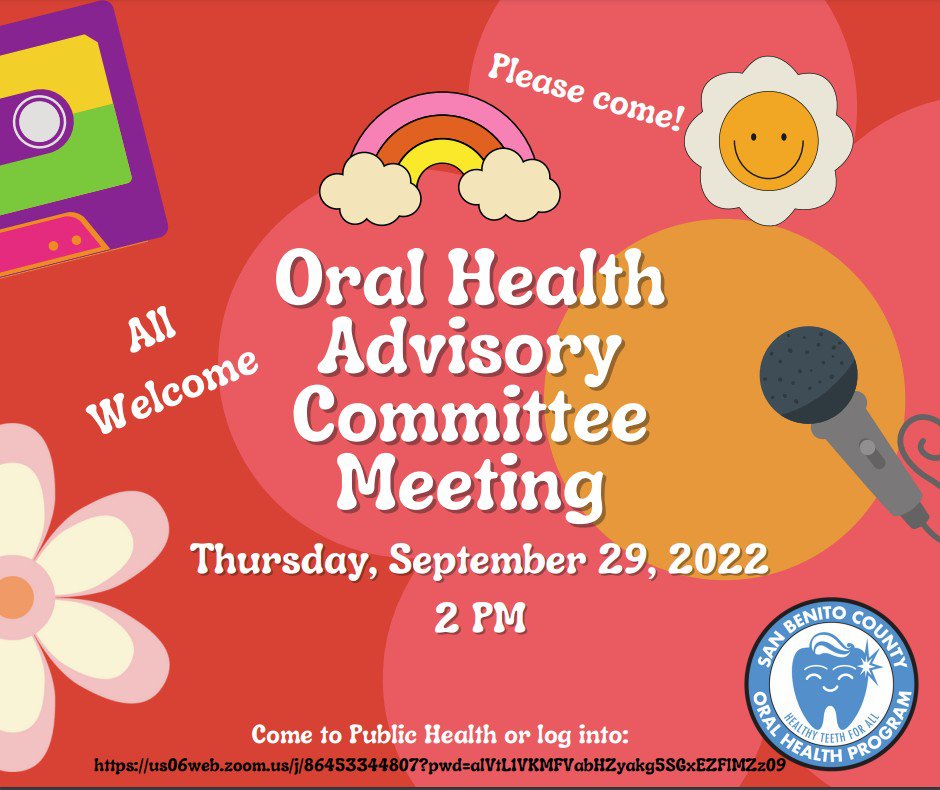 Please come!

All Welcome

Oral Health Advisory Committee Meeting

Thursday, September 29, 2022
2 PM

SAN BENITO COUNTY
HEALTHY TEETH FOR ALL
ORAL HEALTH PROGRAM

Come to Public Health or log into:
https://us06web.zoom.us/j/86453344807?pwd=alVtL1VKMFVabHZyakg5SGxEZFlMZz09